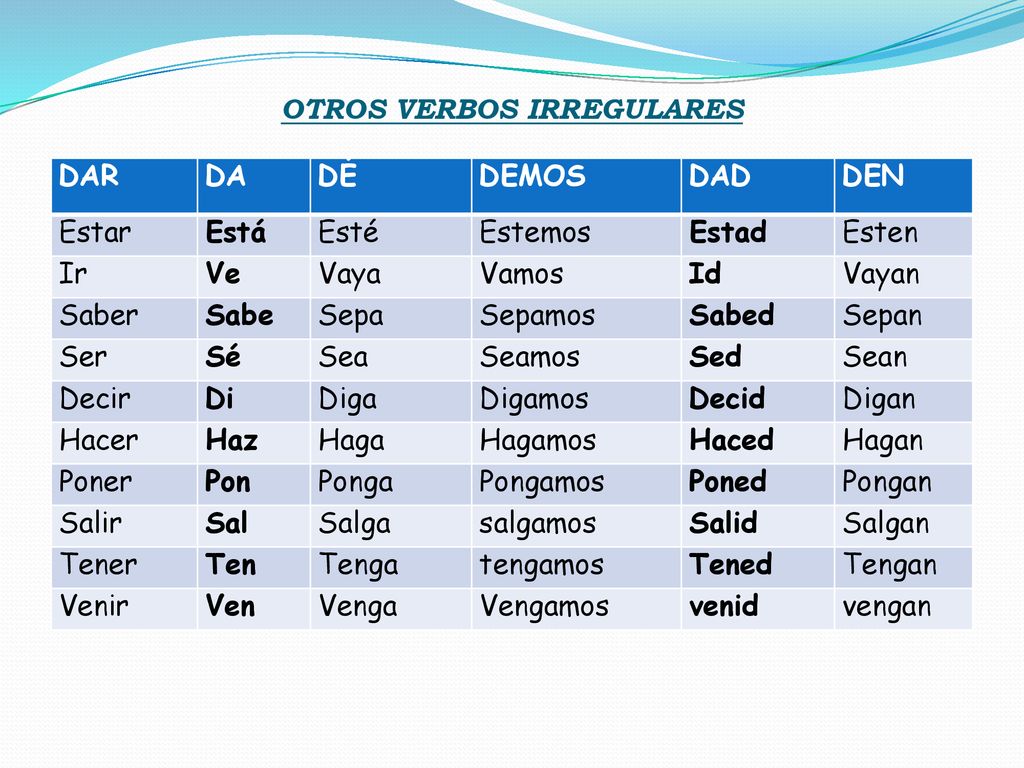 OTROS VERBOS IRREGULARES

| DAR | DA | DÉ | DEMOS | DAD | DEN |
|---|---|---|---|---|---|
| Estar | Está | Esté | Estemos | Estad | Esten |
| Ir | Ve | Vaya | Vamos | Id | Vayan |
| Saber | Sabe | Sepa | Sepamos | Sabed | Sepan |
| Ser | Sé | Sea | Seamos | Sed | Sean |
| Decir | Di | Diga | Digamos | Decid | Digan |
| Hacer | Haz | Haga | Hagamos | Haced | Hagan |
| Poner | Pon | Ponga | Pongamos | Poned | Pongan |
| Salir | Sal | Salga | salgamos | Salid | Salgan |
| Tener | Ten | Tenga | tengamos | Tened | Tengan |
| Venir | Ven | Venga | Vengamos | venid | vengan |